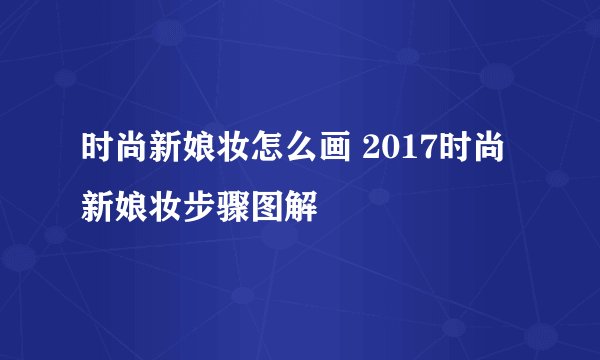 时尚新娘妆怎么画 2017时尚新娘妆步骤图解